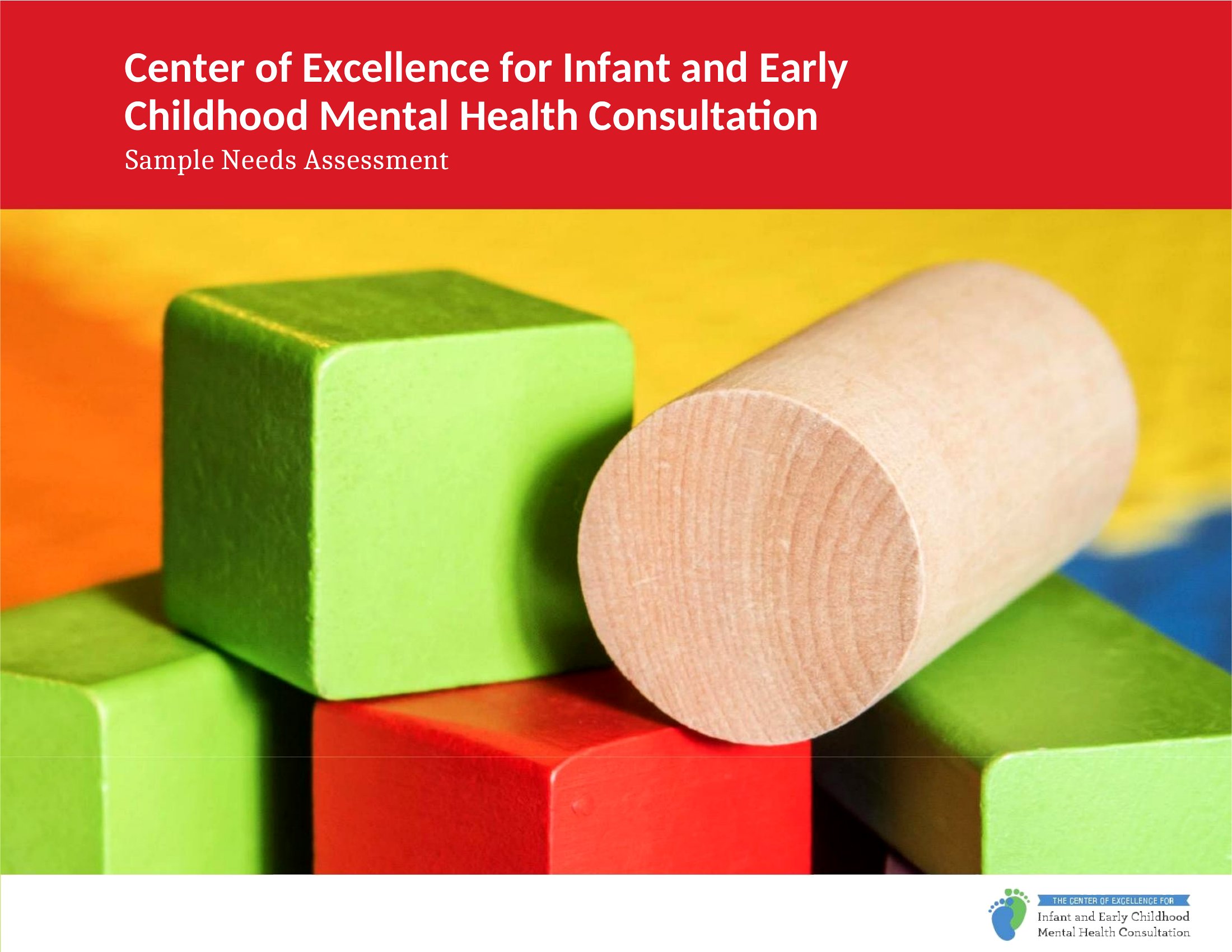 Center of Excellence for Infant and Early Childhood Mental Health Consultation

Sample Needs Assessment

THE CENTER OF EXCELLENCE FOR
Infant and Early Childhood
Mental Health Consultation